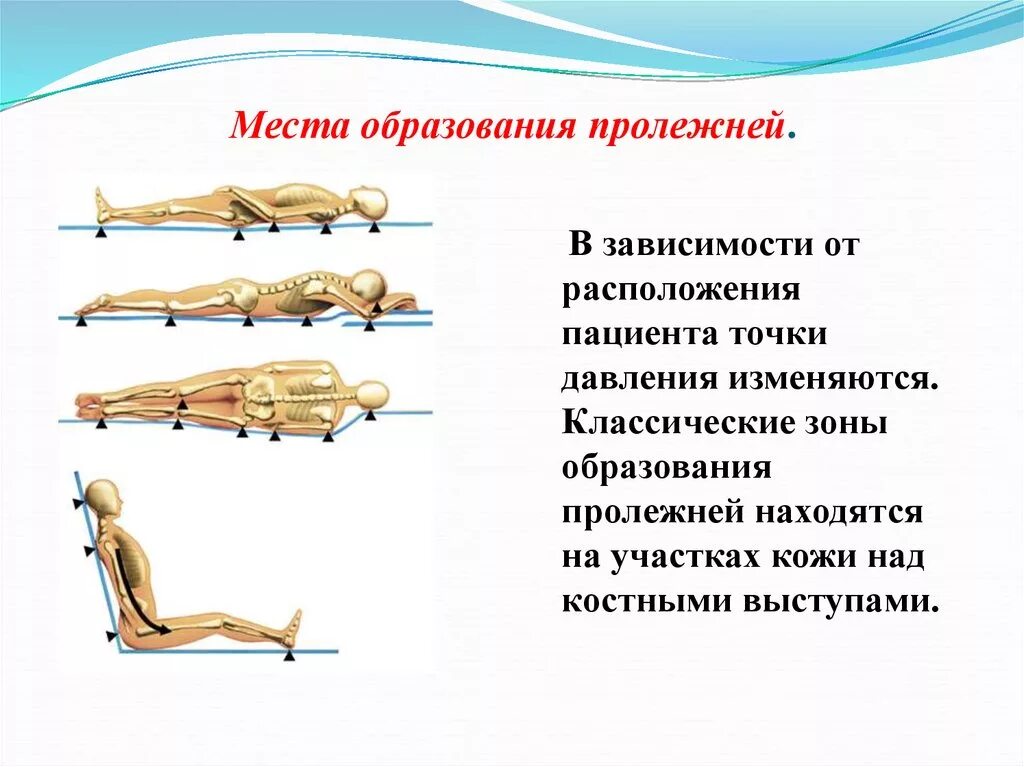 Места образования пролежней.

В зависимости от расположения пациента точки давления изменяются. Классические зоны образования пролежней находятся на участках кожи над костными выступами.